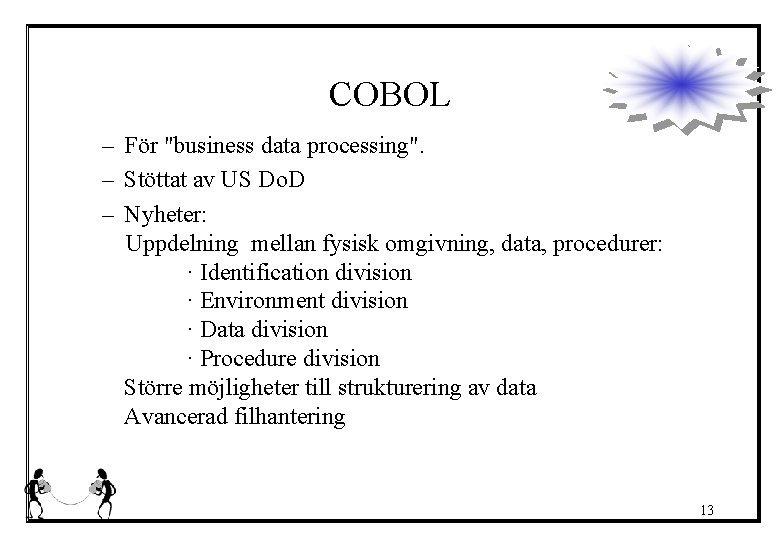 COBOL

– För "business data processing".

– Stöttat av US DoD

– Nyheter:
Uppdelning mellan fysisk omgivning, data, procedurer:
· Identification division
· Environment division
· Data division
· Procedure division
Större möjligheter till strukturering av data
Avancerad filhantering

13